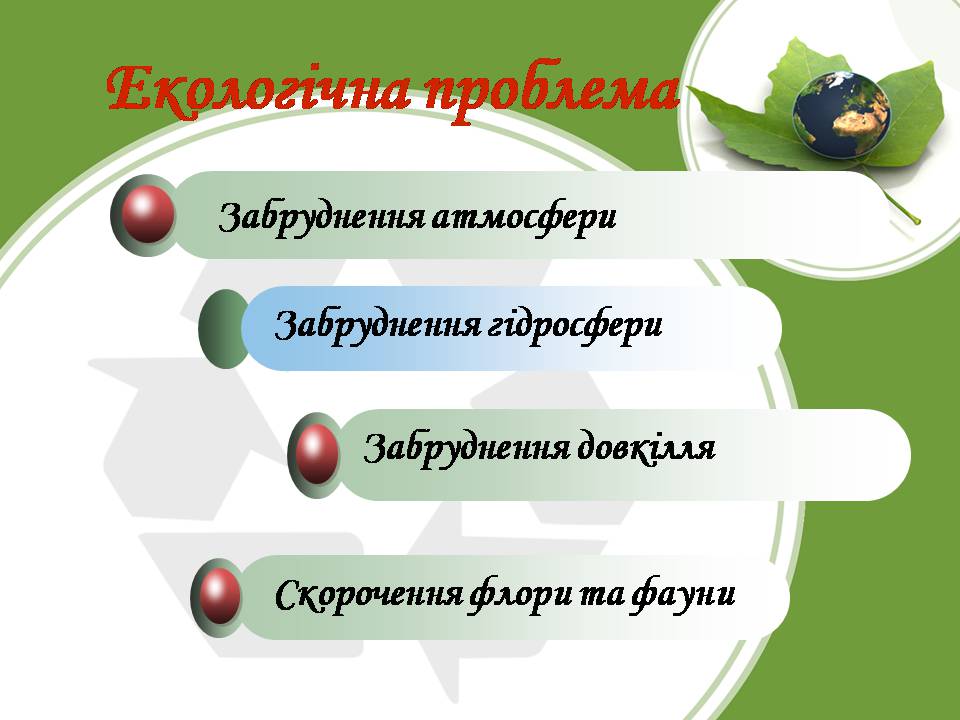 Екологічна проблема

Забруднення атмосфери

Забруднення гідросфери

Забруднення довкілля

Скорочення флори та фауни